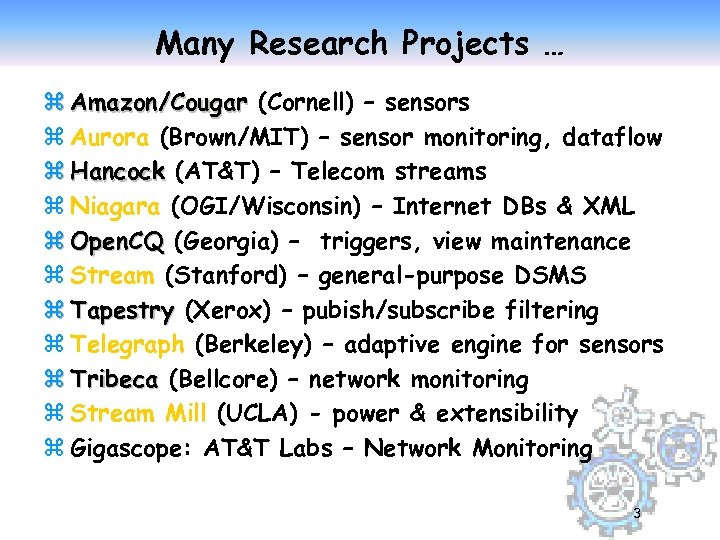 Many Research Projects …

⌘ Amazon/Cougar (Cornell) – sensors
⌘ Aurora (Brown/MIT) – sensor monitoring, dataflow
⌘ Hancock (AT&T) – Telecom streams
⌘ Niagara (OGI/Wisconsin) – Internet DBs & XML
⌘ OpenCQ (Georgia) – triggers, view maintenance
⌘ Stream (Stanford) – general-purpose DSMS
⌘ Tapestry (Xerox) – pubish/subscribe filtering
⌘ Telegraph (Berkeley) – adaptive engine for sensors
⌘ Tribeca (Bellcore) – network monitoring
⌘ Stream Mill (UCLA) - power & extensibility
⌘ Gigascope: AT&T Labs – Network Monitoring

3